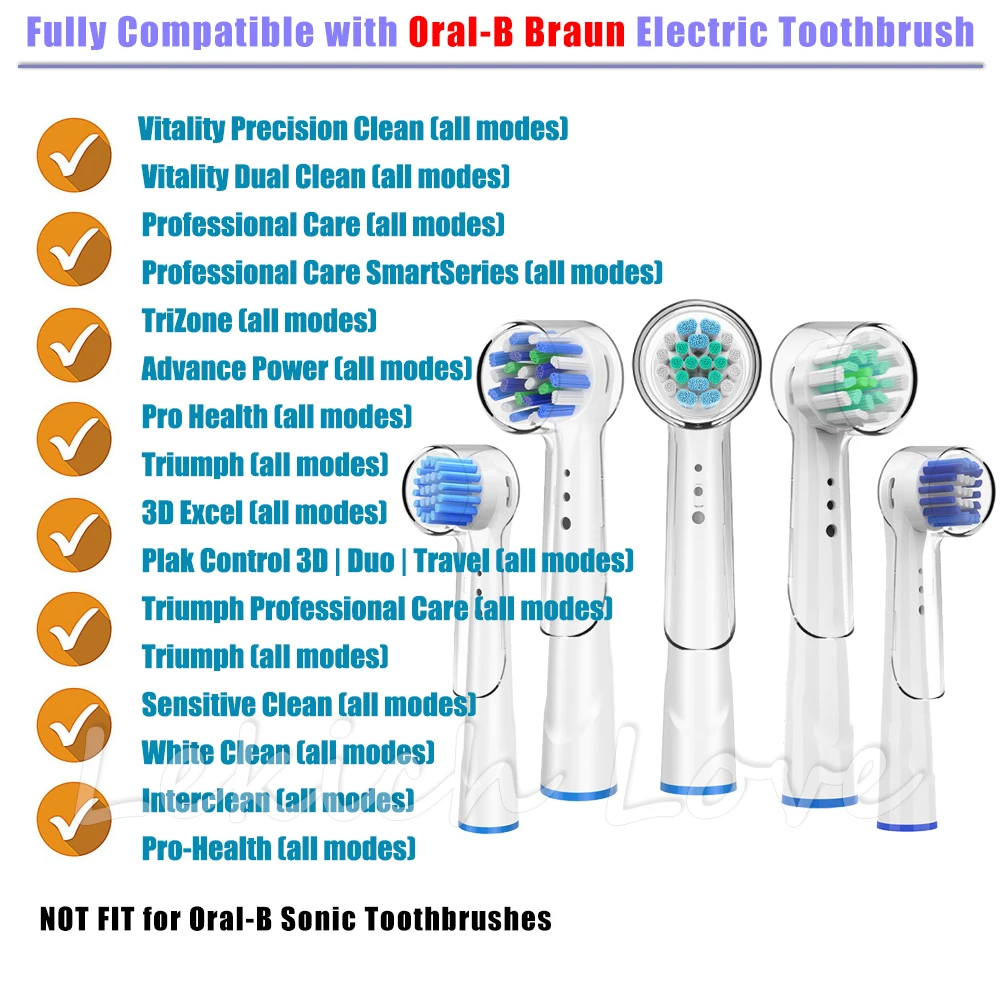 Fully Compatible with Oral-B Braun Electric Toothbrush

Vitality Precision Clean (all modes)
Vitality Dual Clean (all modes)
Professional Care (all modes)
Professional Care SmartSeries (all modes)
TriZone (all modes)
Advance Power (all modes)
Pro Health (all modes)
Triumph (all modes)
3D Excel (all modes)
Plak Control 3D | Duo | Travel (all modes)
Triumph Professional Care (all modes)
Triumph (all modes)
Sensitive Clean (all modes)
White Clean (all modes)
Interclean (all modes)
Pro-Health (all modes)

Lekich Love

NOT FIT for Oral-B Sonic Toothbrushes